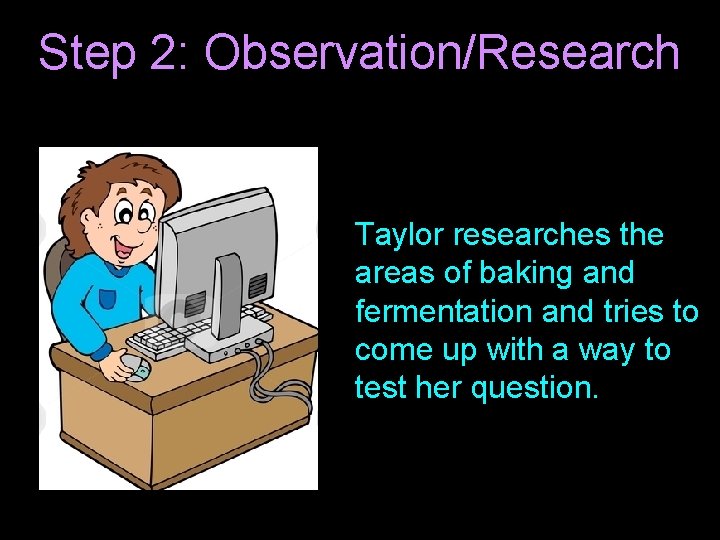 Step 2: Observation/Research

Taylor researches the areas of baking and fermentation and tries to come up with a way to test her question.